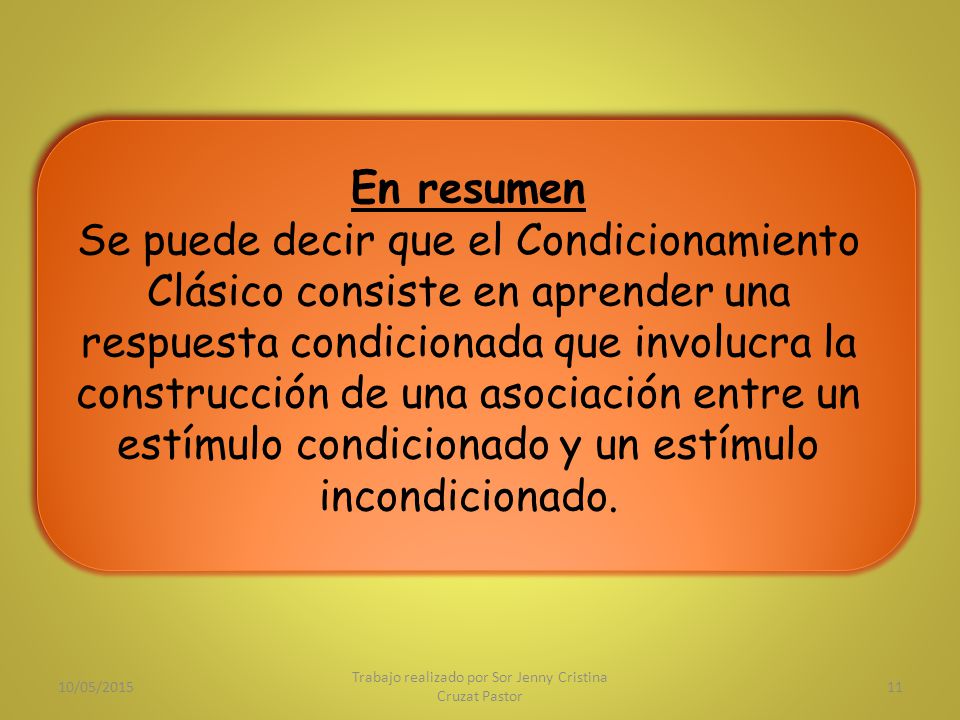 En resumen
Se puede decir que el Condicionamiento Clásico consiste en aprender una respuesta condicionada que involucra la construcción de una asociación entre un estímulo condicionado y un estímulo incondicionado.

10/05/2015

Trabajo realizado por Sor Jenny Cristina Cruzat Pastor

11